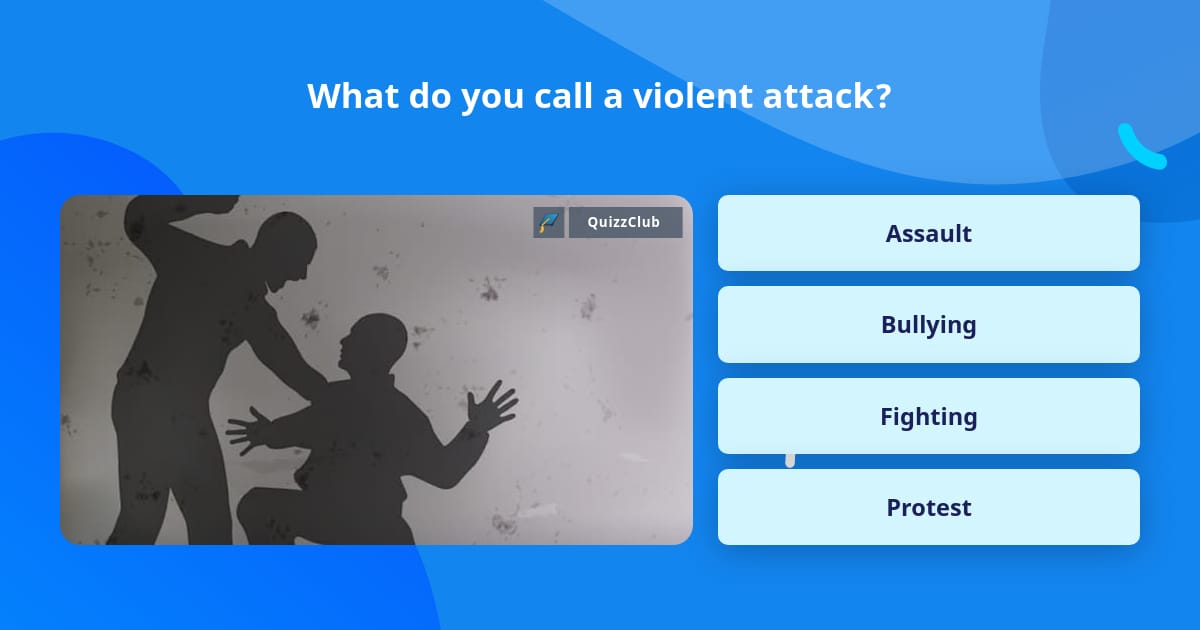 What do you call a violent attack?

QuizzClub

Assault

Bullying

Fighting

Protest